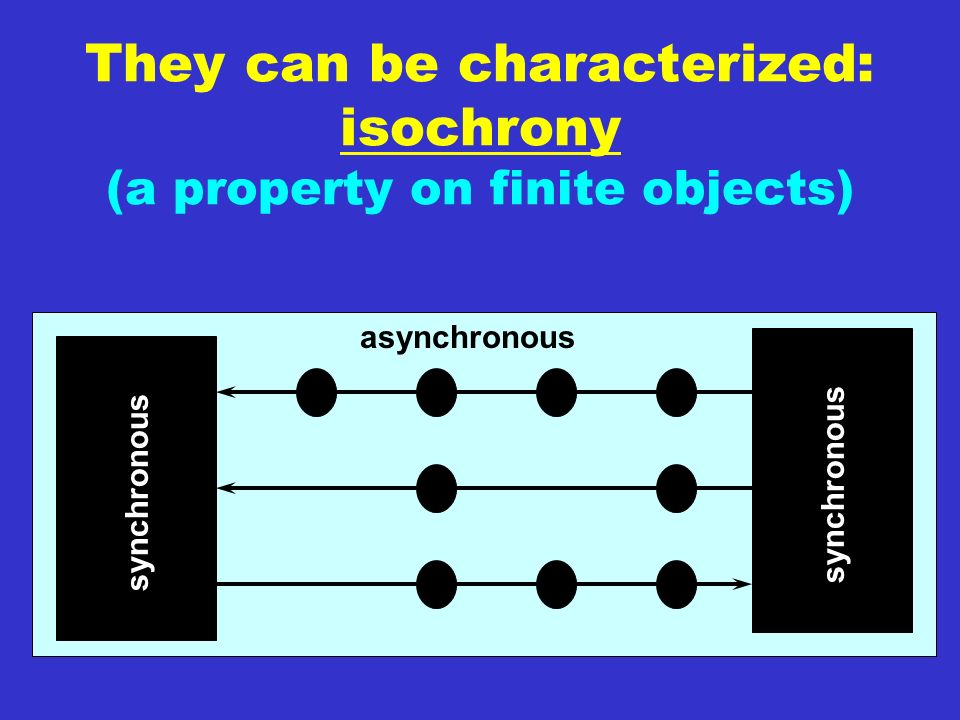 They can be characterized:
isochrony
(a property on finite objects)

asynchronous

synchronous

synchronous